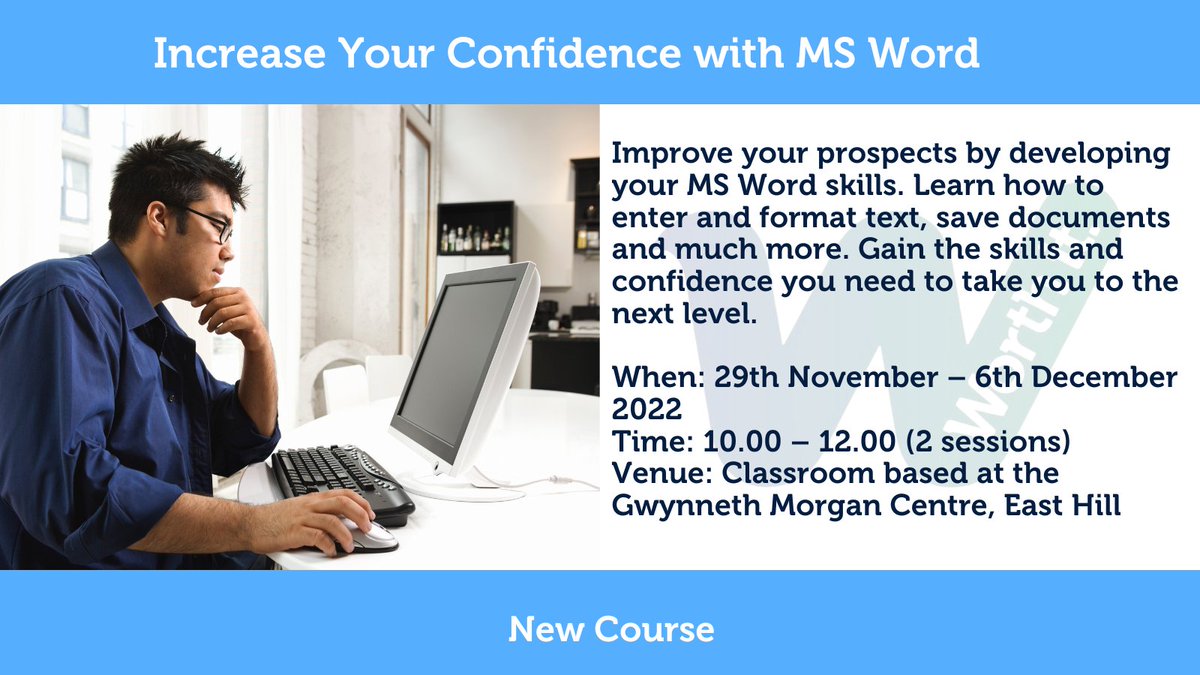 Increase Your Confidence with MS Word

Improve your prospects by developing your MS Word skills. Learn how to enter and format text, save documents and much more. Gain the skills and confidence you need to take you to the next level.

When: 29th November – 6th December 2022
Time: 10.00 – 12.00 (2 sessions)
Venue: Classroom based at the Gwynneth Morgan Centre, East Hill

New Course